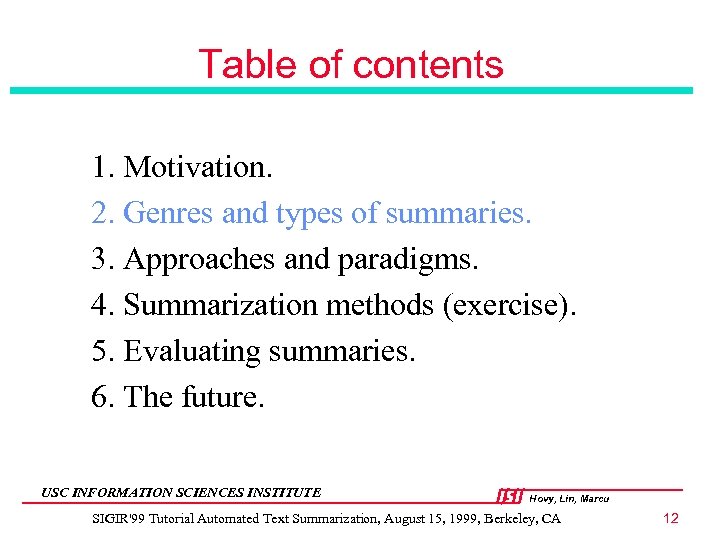 Table of contents

1. Motivation.

2. Genres and types of summaries.

3. Approaches and paradigms.

4. Summarization methods (exercise).

5. Evaluating summaries.

6. The future.

USC INFORMATION SCIENCES INSTITUTE

ISI Hovy, Lin, Marcu

SIGIR'99 Tutorial Automated Text Summarization, August 15, 1999, Berkeley, CA

12